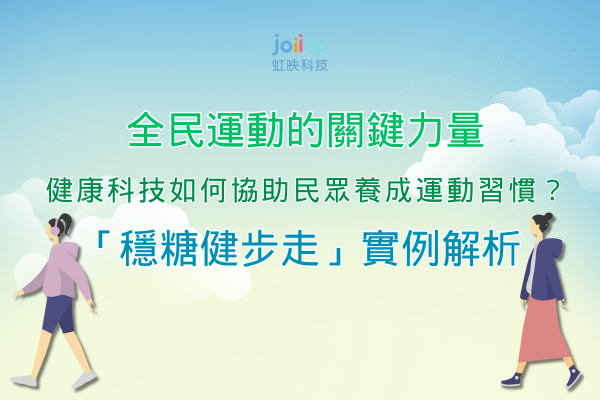 joiiup
虹映科技

全民運動的關鍵力量

健康科技如何協助民眾養成運動習慣？

「穩糖健步走」實例解析